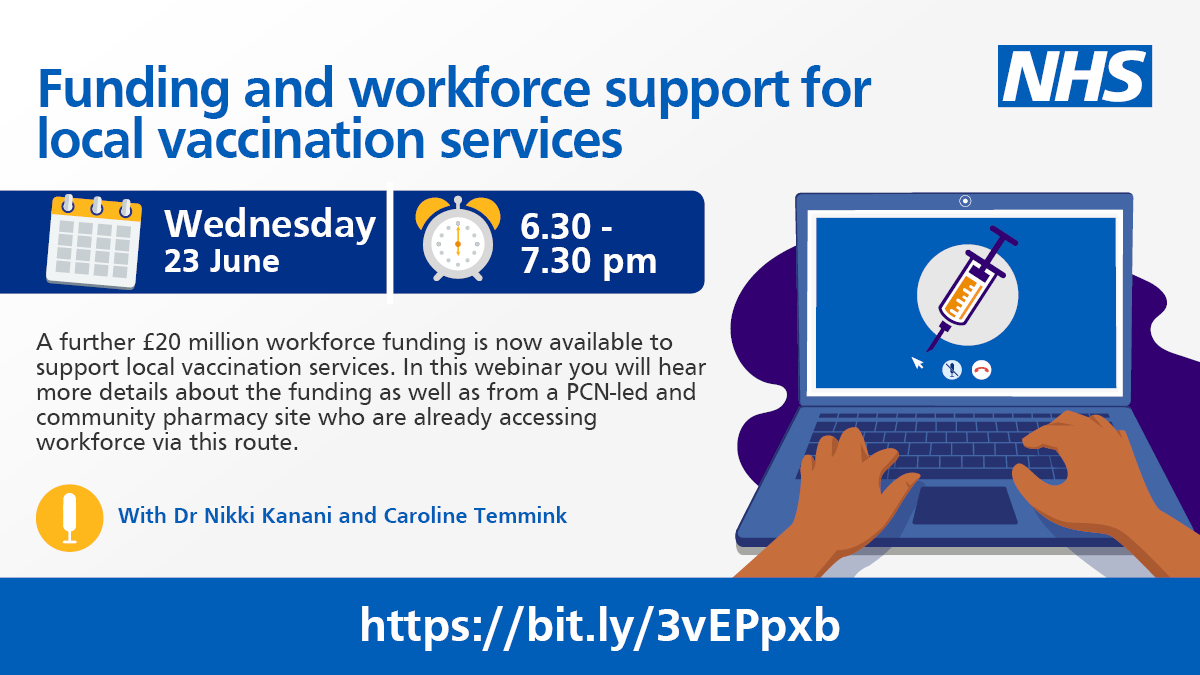 NHS

Funding and workforce support for local vaccination services

Wednesday 23 June

6.30 - 7.30 pm

A further £20 million workforce funding is now available to support local vaccination services. In this webinar you will hear more details about the funding as well as from a PCN-led and community pharmacy site who are already accessing workforce via this route.

With Dr Nikki Kanani and Caroline Temmink

https://bit.ly/3vEPpxb